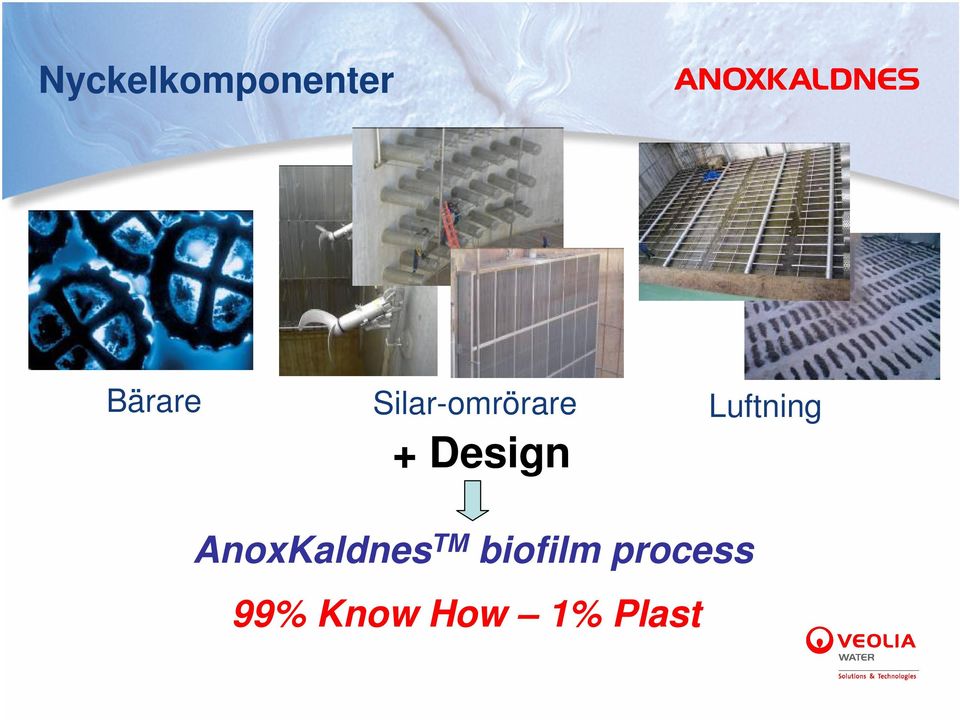 Nyckelkomponenter

ANOXKALDNES

Bärare

Silar-omrörare

Luftning

+ Design

AnoxKaldnes$^{TM}$ biofilm process

99% Know How – 1% Plast

VEOLIA
WATER
Solutions & Technologies